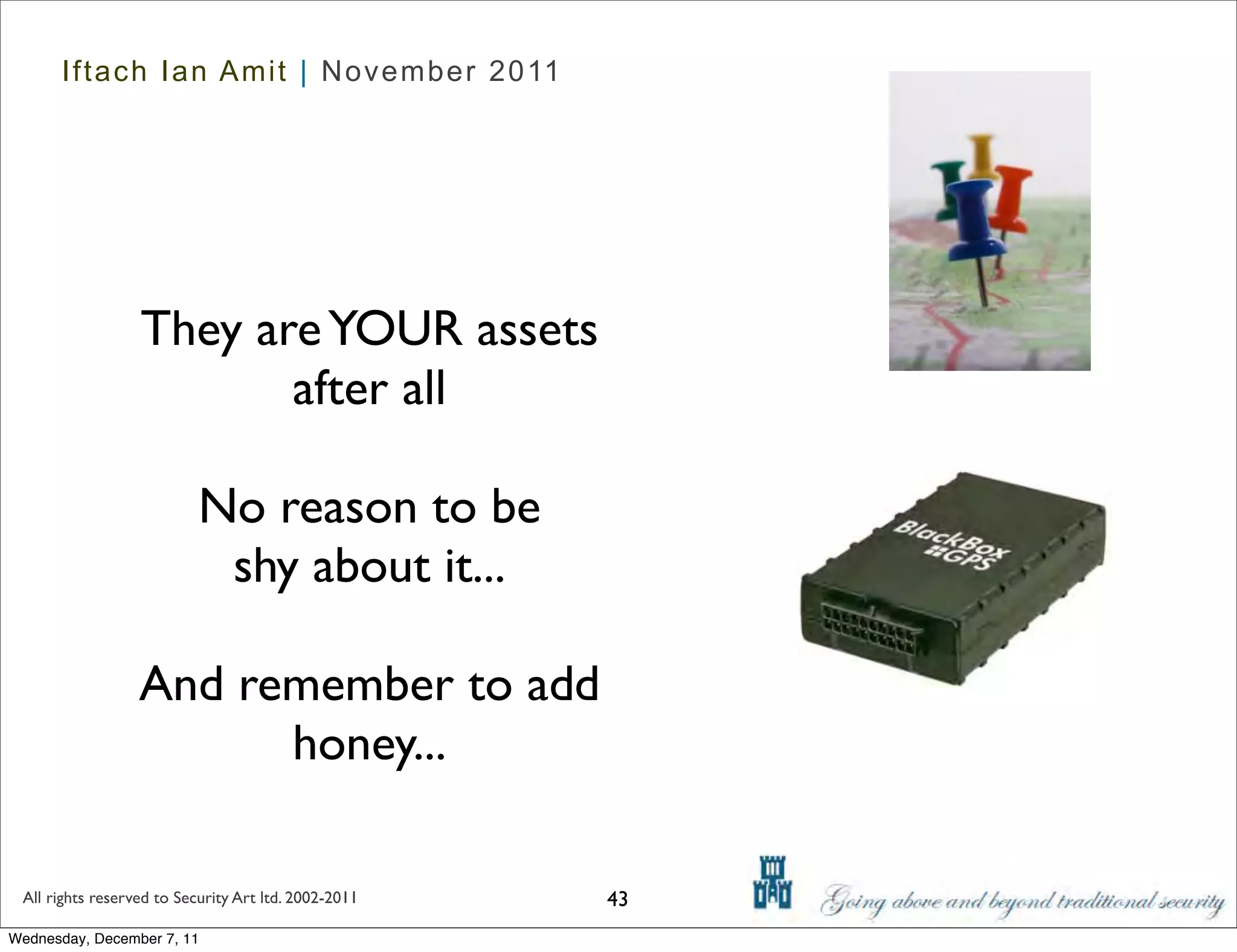 Iftach Ian Amit | November 2011

They are YOUR assets after all

No reason to be shy about it...

And remember to add honey...

BlackBox GPS

All rights reserved to Security Art ltd. 2002-2011

43

Going above and beyond traditional security

Wednesday, December 7, 11